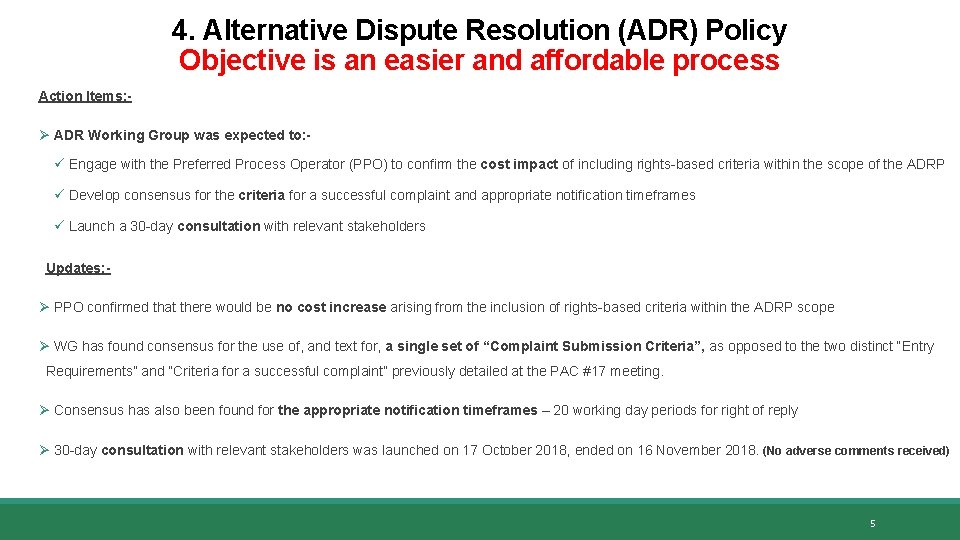 4. Alternative Dispute Resolution (ADR) Policy
Objective is an easier and affordable process

Action Items:-

➢ ADR Working Group was expected to:-

✓ Engage with the Preferred Process Operator (PPO) to confirm the cost impact of including rights-based criteria within the scope of the ADRP

✓ Develop consensus for the criteria for a successful complaint and appropriate notification timeframes

✓ Launch a 30-day consultation with relevant stakeholders

Updates:-

➢ PPO confirmed that there would be no cost increase arising from the inclusion of rights-based criteria within the ADRP scope

➢ WG has found consensus for the use of, and text for, a single set of "Complaint Submission Criteria", as opposed to the two distinct "Entry Requirements" and "Criteria for a successful complaint" previously detailed at the PAC #17 meeting.

➢ Consensus has also been found for the appropriate notification timeframes – 20 working day periods for right of reply

➢ 30-day consultation with relevant stakeholders was launched on 17 October 2018, ended on 16 November 2018. (No adverse comments received)

5